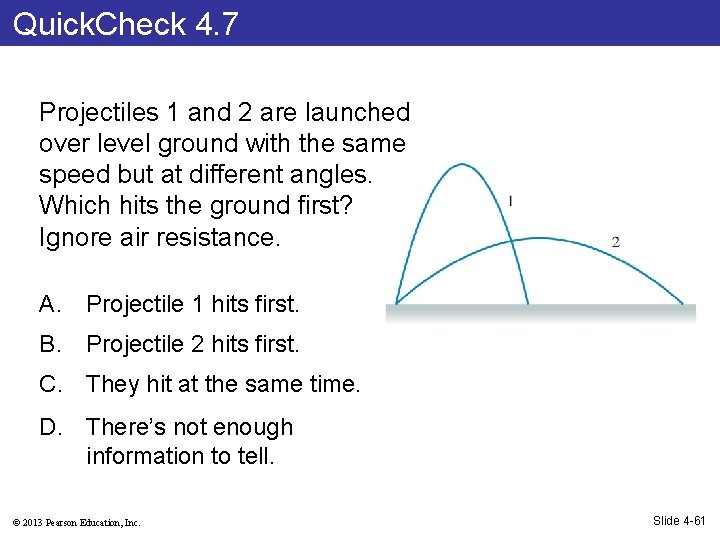 QuickCheck 4.7

Projectiles 1 and 2 are launched over level ground with the same speed but at different angles. Which hits the ground first? Ignore air resistance.

1

2

A. Projectile 1 hits first.

B. Projectile 2 hits first.

C. They hit at the same time.

D. There's not enough information to tell.

© 2013 Pearson Education, Inc.

Slide 4-61